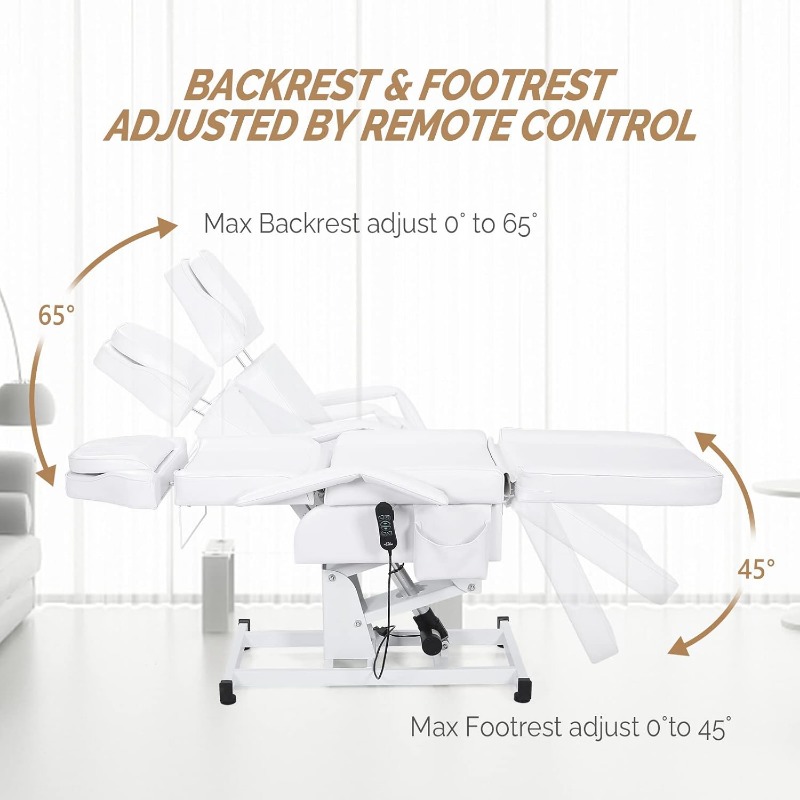 BACKREST & FOOTREST ADJUSTED BY REMOTE CONTROL

Max Backrest adjust 0° to 65°

65°

45°

Max Footrest adjust 0°to 45°